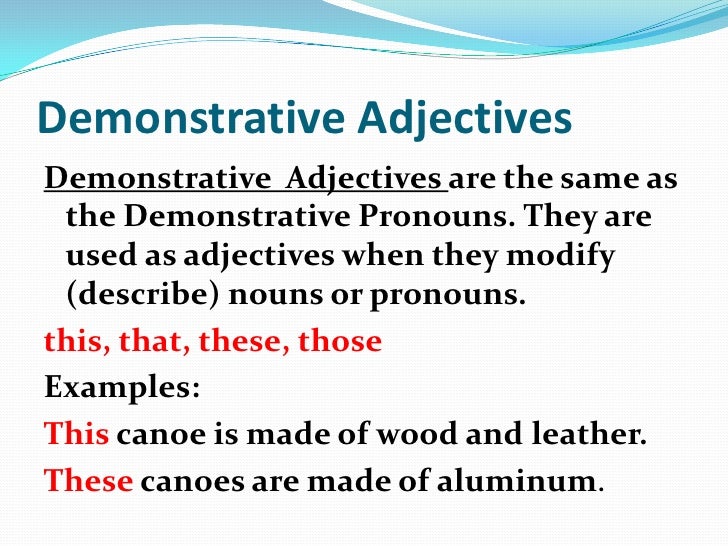 Demonstrative Adjectives

Demonstrative Adjectives are the same as the Demonstrative Pronouns. They are used as adjectives when they modify (describe) nouns or pronouns.

this, that, these, those

Examples:

This canoe is made of wood and leather.

These canoes are made of aluminum.